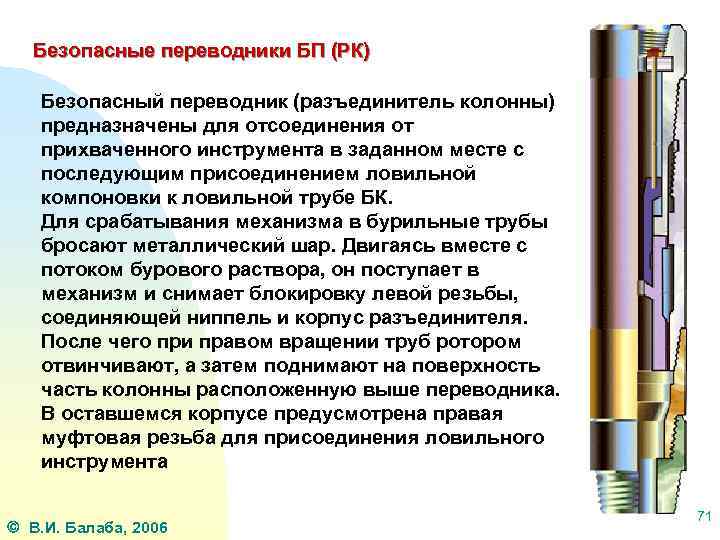 Безопасные переводники БП (РК)

Безопасный переводник (разъединитель колонны) предназначены для отсоединения от прихваченного инструмента в заданном месте с последующим присоединением ловильной компоновки к ловильной трубе БК.
Для срабатывания механизма в бурильные трубы бросают металлический шар. Двигаясь вместе с потоком бурового раствора, он поступает в механизм и снимает блокировку левой резьбы, соединяющей ниппель и корпус разъединителя.
После чего при правом вращении труб ротором отвинчивают, а затем поднимают на поверхность часть колонны расположенную выше переводника.
В оставшемся корпусе предусмотрена правая муфтовая резьба для присоединения ловильного инструмента

71

© В.И. Балаба, 2006